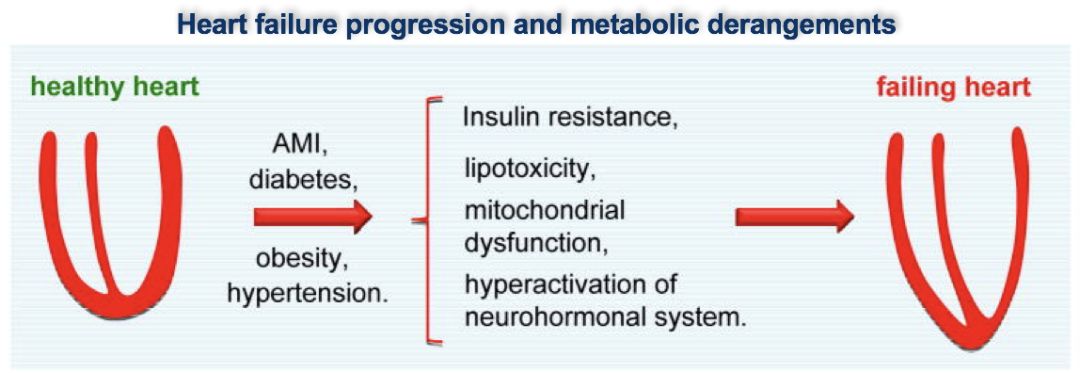 Heart failure progression and metabolic derangements

healthy heart

AMI, diabetes,

obesity, hypertension.

Insulin resistance,

lipotoxicity,

mitochondrial dysfunction,

hyperactivation of neurohormonal system.

failing heart